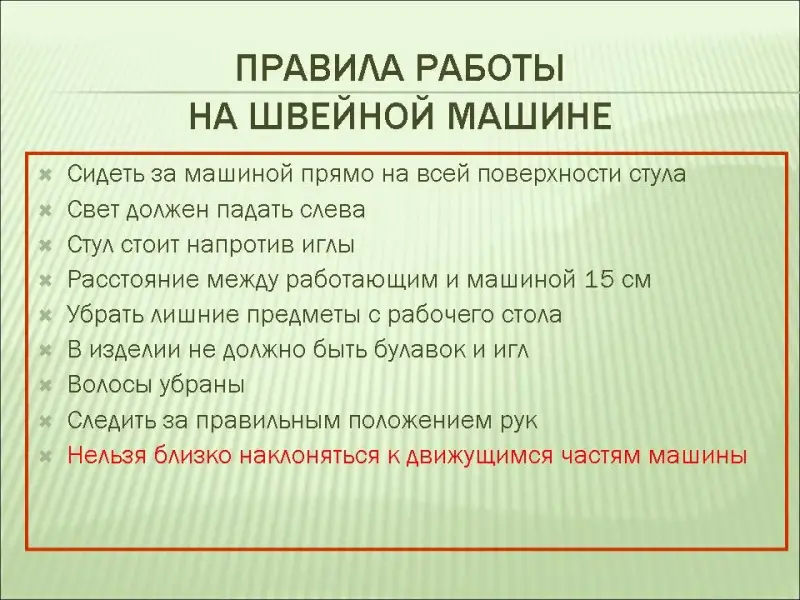 ПРАВИЛА РАБОТЫ НА ШВЕЙНОЙ МАШИНЕ

Сидеть за машиной прямо на всей поверхности стула
Свет должен падать слева
Стул стоит напротив иглы
Расстояние между работающим и машиной 15 см
Убрать лишние предметы с рабочего стола
В изделии не должно быть булавок и игл
Волосы убраны
Следить за правильным положением рук
Нельзя близко наклоняться к движущимся частям машины